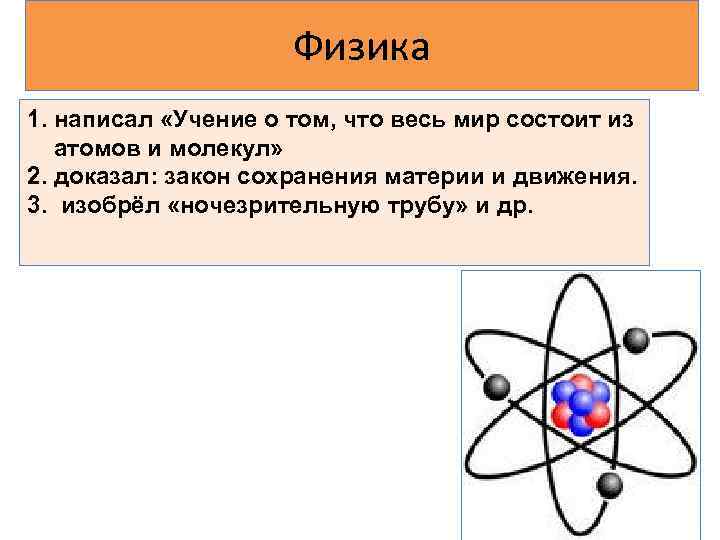 Физика

1. написал «Учение о том, что весь мир состоит из атомов и молекул»
2. доказал: закон сохранения материи и движения.
3. изобрёл «ночезрительную трубу» и др.